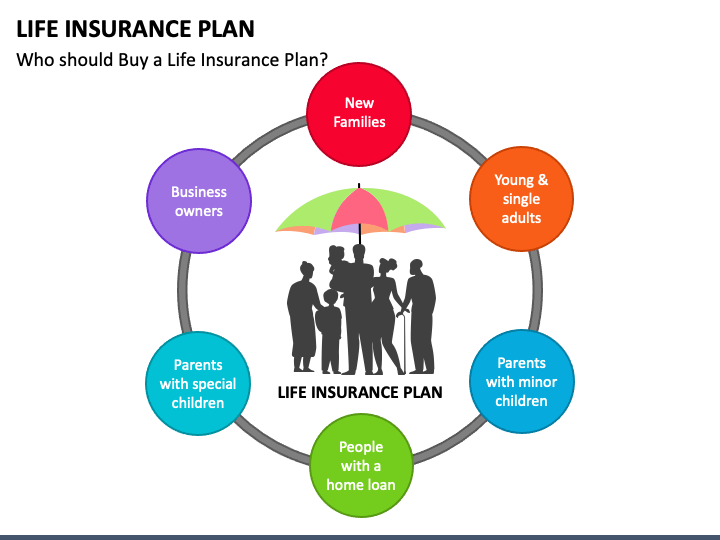 LIFE INSURANCE PLAN

Who should Buy a Life Insurance Plan?

New Families

Young & single adults

Parents with minor children

People with a home loan

Parents with special children

Business owners

LIFE INSURANCE PLAN